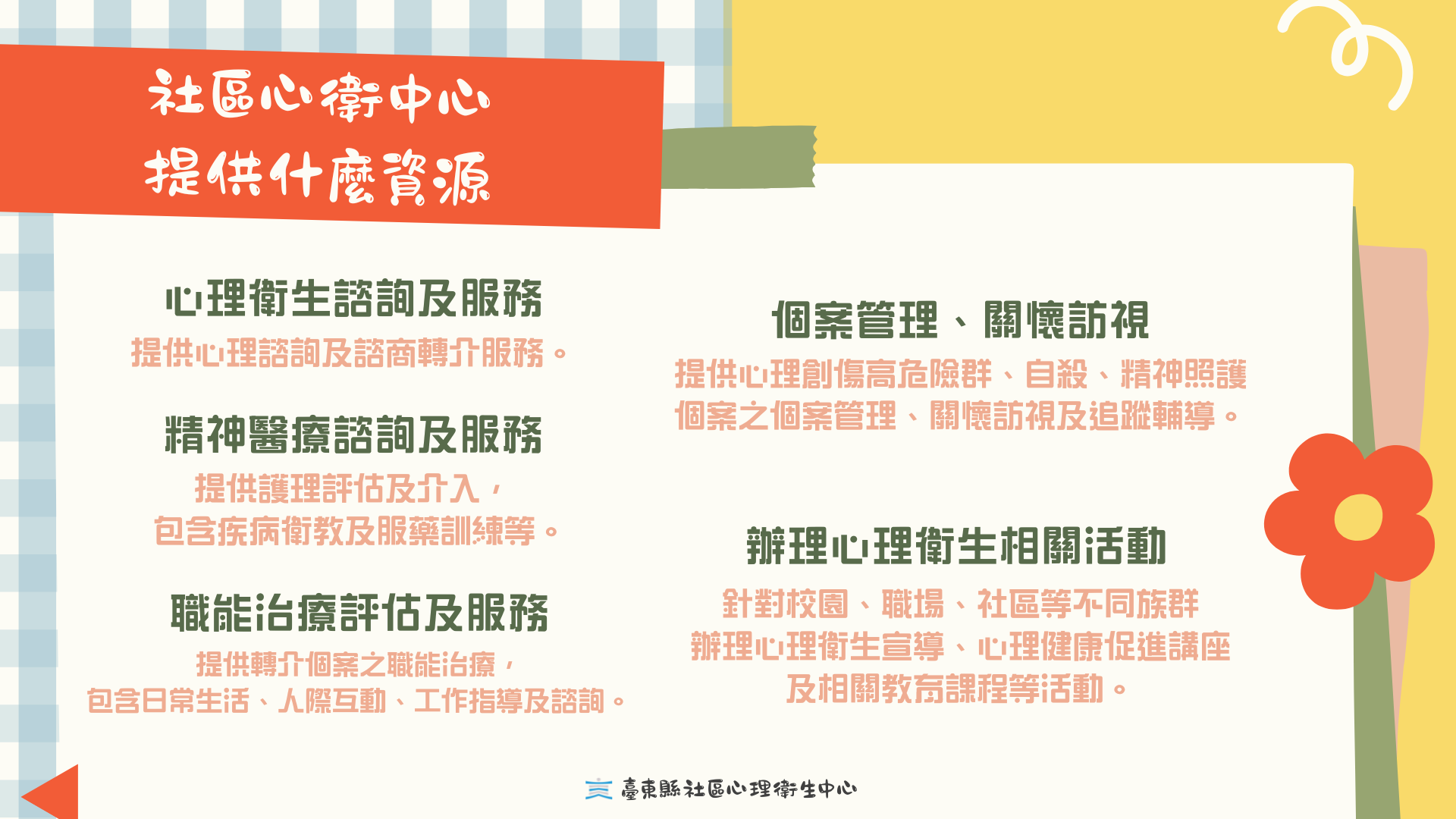 社區心衛中心
提供什麼資源

心理衛生諮詢及服務

提供心理諮詢及諮商轉介服務。

精神醫療諮詢及服務

提供護理評估及介入，
包含疾病衛教及服藥訓練等。

職能治療評估及服務

提供轉介個案之職能治療，
包含日常生活、人際互動、工作指導及諮詢。

個案管理、關懷訪視

提供心理創傷高危險群、自殺、精神照護個案之個案管理、關懷訪視及追蹤輔導。

辦理心理衛生相關活動

針對校園、職場、社區等不同族群
辦理心理衛生宣導、心理健康促進講座
及相關教育課程等活動。

臺東縣社區心理衛生中心